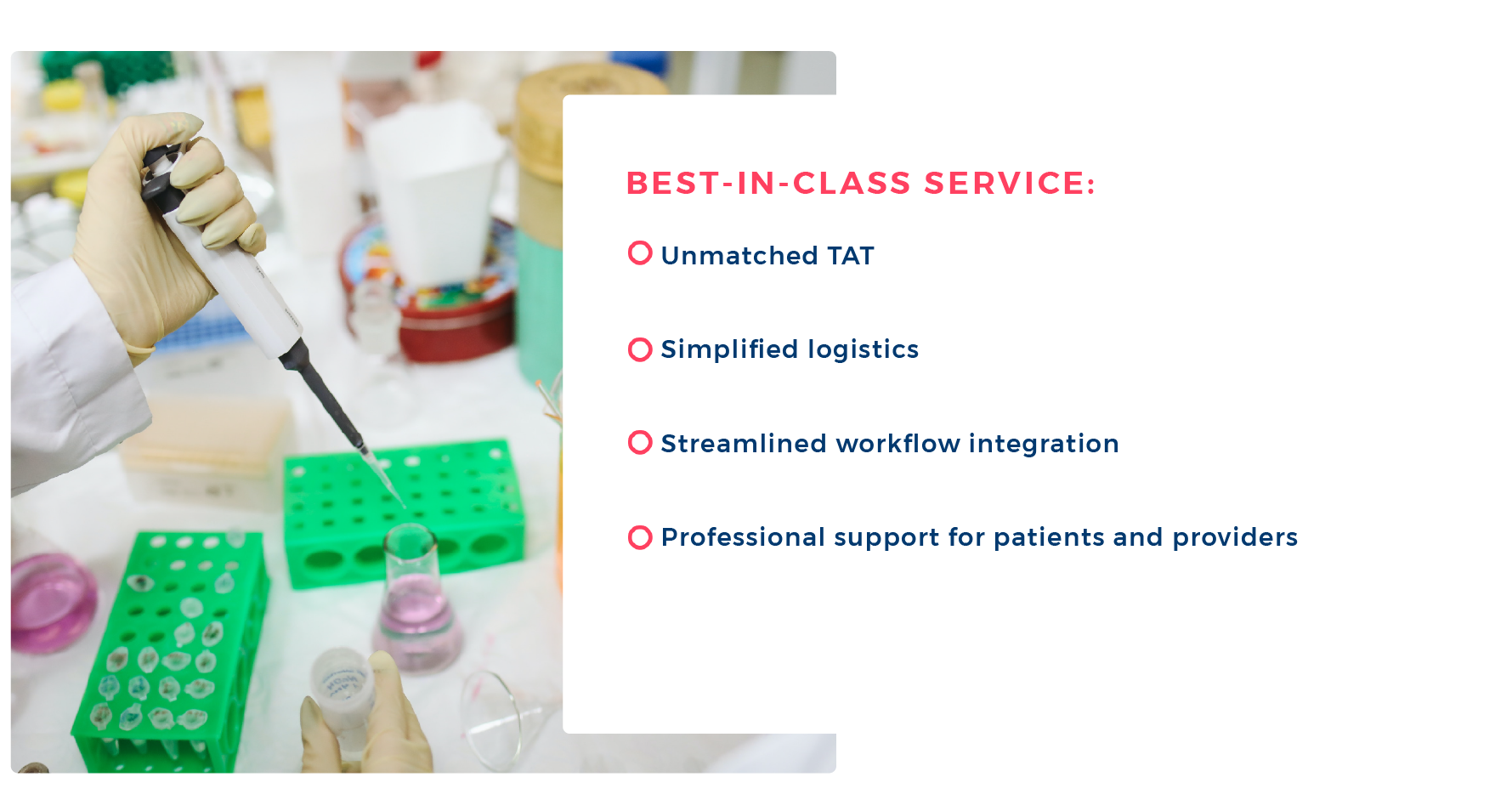 BEST-IN-CLASS SERVICE:

Unmatched TAT

Simplified logistics

Streamlined workflow integration

Professional support for patients and providers